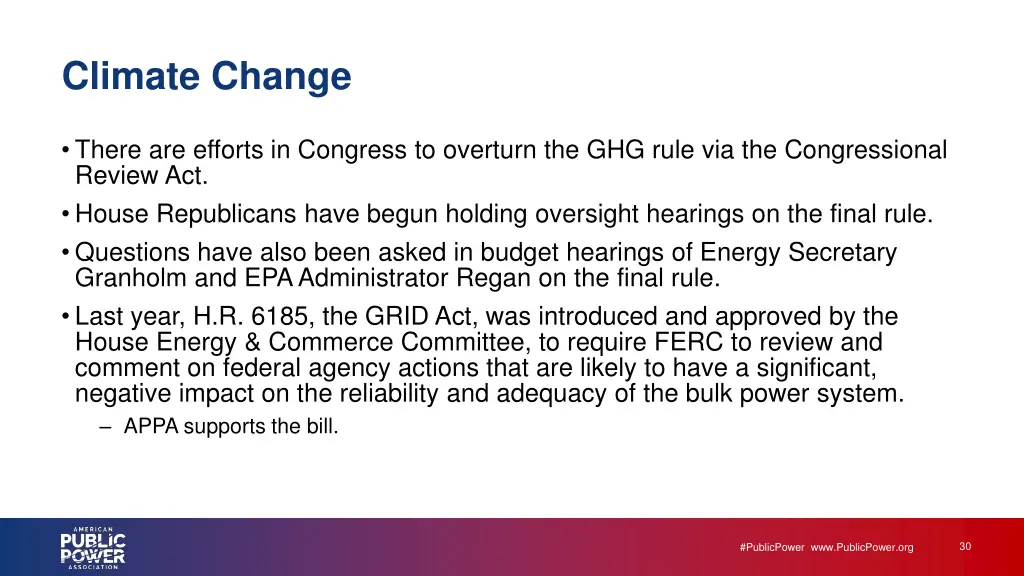 Climate Change

• There are efforts in Congress to overturn the GHG rule via the Congressional Review Act.
• House Republicans have begun holding oversight hearings on the final rule.
• Questions have also been asked in budget hearings of Energy Secretary Granholm and EPA Administrator Regan on the final rule.
• Last year, H.R. 6185, the GRID Act, was introduced and approved by the House Energy & Commerce Committee, to require FERC to review and comment on federal agency actions that are likely to have a significant, negative impact on the reliability and adequacy of the bulk power system.
– APPA supports the bill.

AMERICAN PUBLIC POWER ASSOCIATION

#PublicPower www.PublicPower.org

30